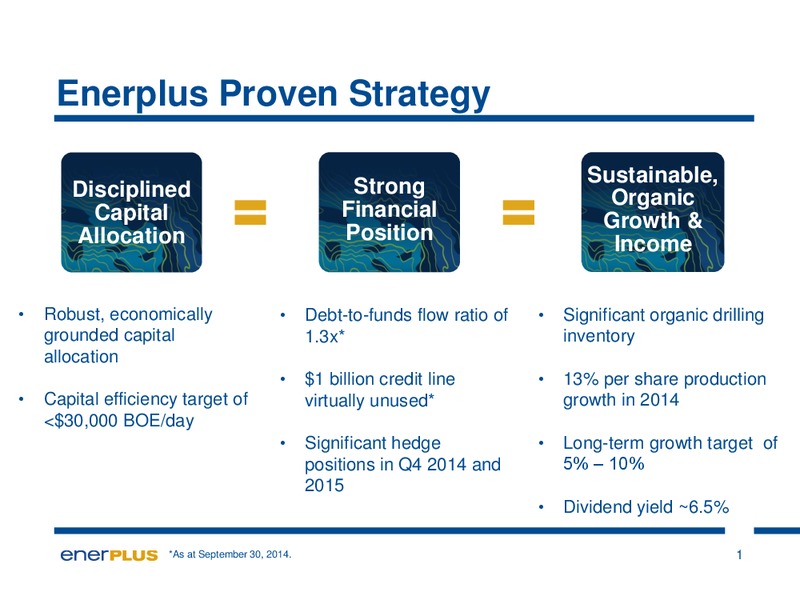 Enerplus Proven Strategy

Disciplined Capital Allocation

=

Strong Financial Position

=

Sustainable, Organic Growth & Income

• Robust, economically grounded capital allocation

• Capital efficiency target of <$30,000 BOE/day

• Debt-to-funds flow ratio of 1.3x*

• $1 billion credit line virtually unused*

• Significant hedge positions in Q4 2014 and 2015

• Significant organic drilling inventory

• 13% per share production growth in 2014

• Long-term growth target of 5% – 10%

• Dividend yield ~6.5%

enerPLUS *As at September 30, 2014.

1